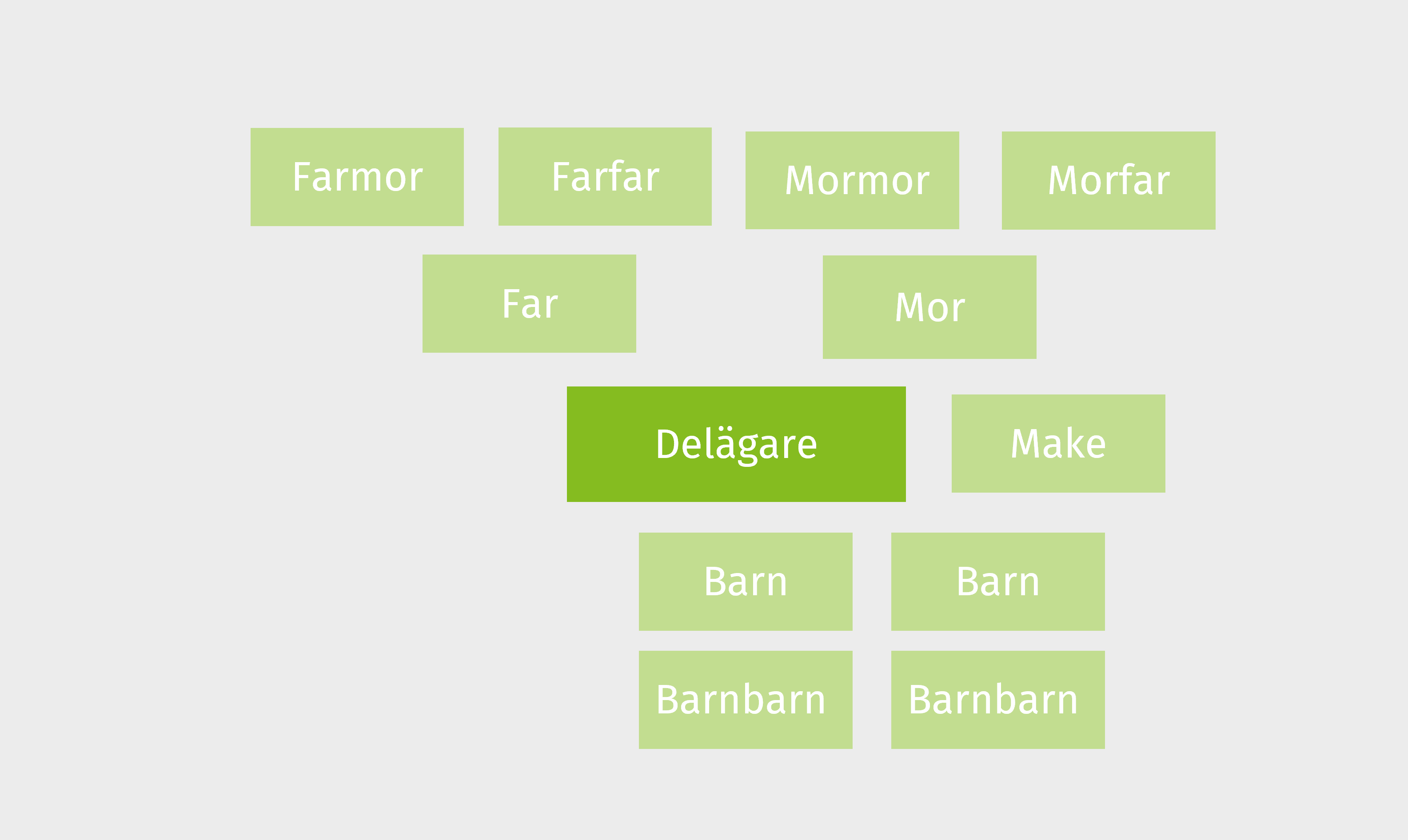 Farmor Farfar Mormor Morfar

Far Mor

Delägare Make

Barn Barn

Barnbarn Barnbarn